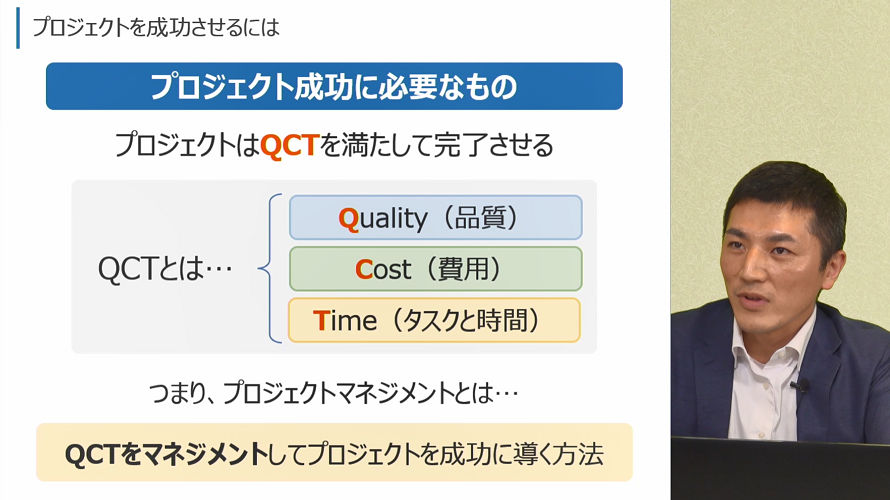 プロジェクトを成功させるには

プロジェクト成功に必要なもの

プロジェクトはQCTを満たして完了させる

QCTとは…

Quality（品質）

Cost（費用）

Time（タスクと時間）

つまり、プロジェクトマネジメントとは…

QCTをマネジメントしてプロジェクトを成功に導く方法